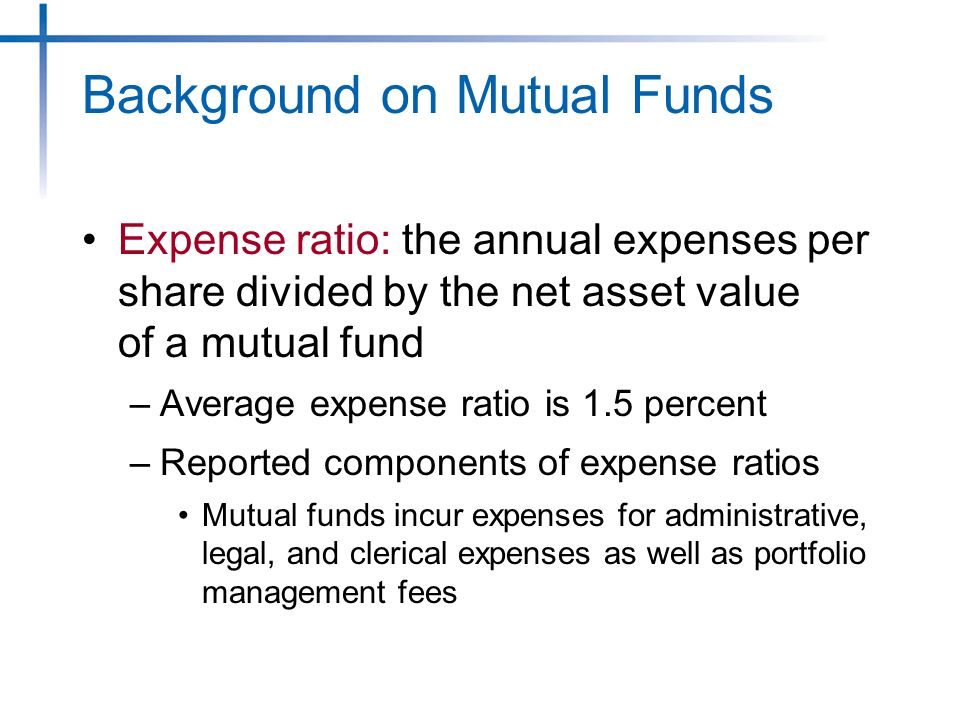 Background on Mutual Funds

• Expense ratio: the annual expenses per share divided by the net asset value of a mutual fund

– Average expense ratio is 1.5 percent

– Reported components of expense ratios

• Mutual funds incur expenses for administrative, legal, and clerical expenses as well as portfolio management fees